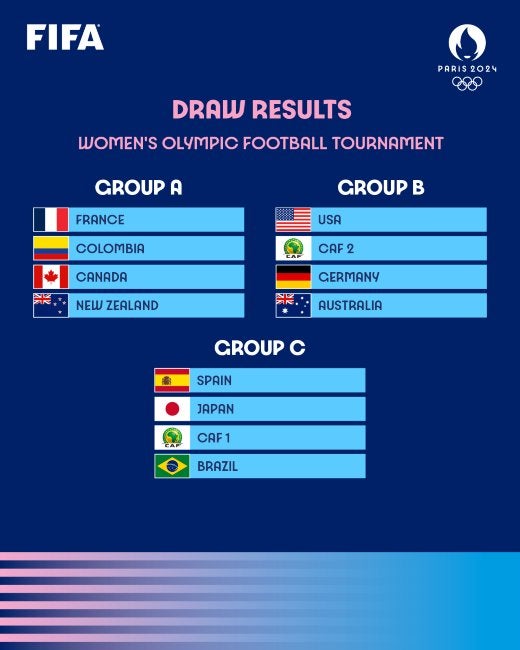 FIFA

PARIS 2024

DRAW RESULTS

WOMEN'S OLYMPIC FOOTBALL TOURNAMENT

GROUP A

FRANCE
COLOMBIA
CANADA
NEW ZEALAND

GROUP B

USA
CAF
CAF 2
GERMANY
AUSTRALIA

GROUP C

SPAIN
JAPAN
CAF
CAF 1
BRAZIL